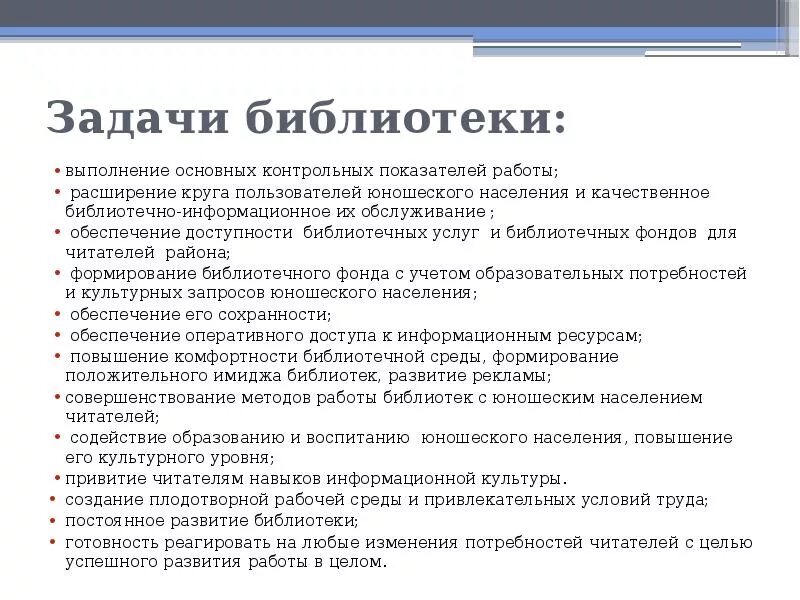 Задачи библиотеки:

• выполнение основных контрольных показателей работы;
• расширение круга пользователей юношеского населения и качественное библиотечно-информационное их обслуживание ;
• обеспечение доступности библиотечных услуг и библиотечных фондов для читателей района;
• формирование библиотечного фонда с учетом образовательных потребностей и культурных запросов юношеского населения;
• обеспечение его сохранности;
• обеспечение оперативного доступа к информационным ресурсам;
• повышение комфортности библиотечной среды, формирование положительного имиджа библиотек, развитие рекламы;
• совершенствование методов работы библиотек с юношеским населением читателей;
• содействие образованию и воспитанию юношеского населения, повышение его культурного уровня;
• привитие читателям навыков информационной культуры.
• создание плодотворной рабочей среды и привлекательных условий труда;
• постоянное развитие библиотеки;
• готовность реагировать на любые изменения потребностей читателей с целью успешного развития работы в целом.